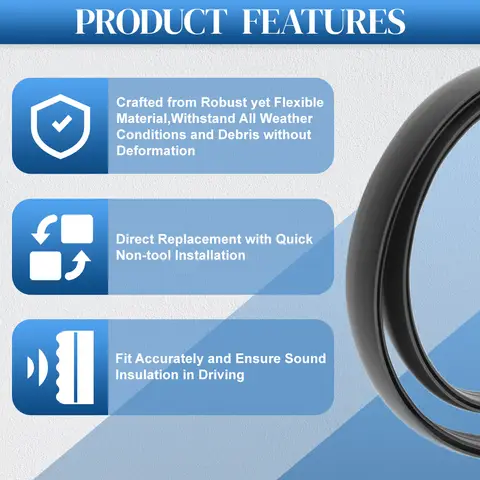 PRODUCT FEATURES

Crafted from Robust yet Flexible Material,Withstand All Weather Conditions and Debris without Deformation

Direct Replacement with Quick Non-tool Installation

Fit Accurately and Ensure Sound Insulation in Driving